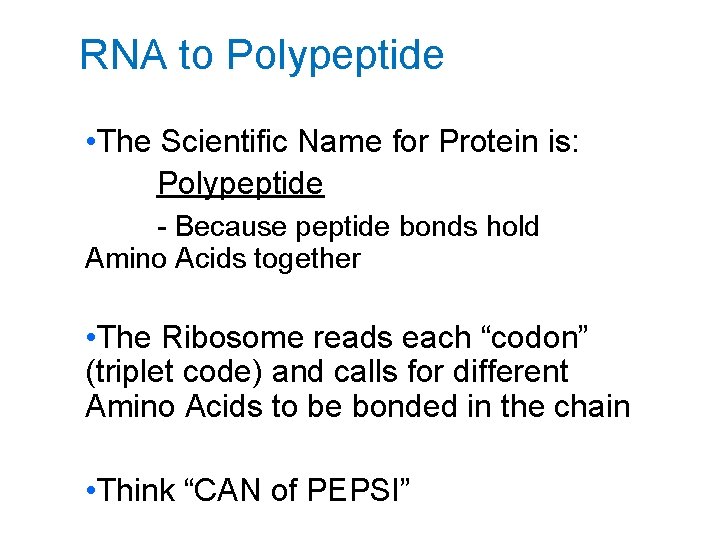 RNA to Polypeptide

•The Scientific Name for Protein is:

Polypeptide

- Because peptide bonds hold Amino Acids together

•The Ribosome reads each “codon” (triplet code) and calls for different Amino Acids to be bonded in the chain

•Think “CAN of PEPSI”